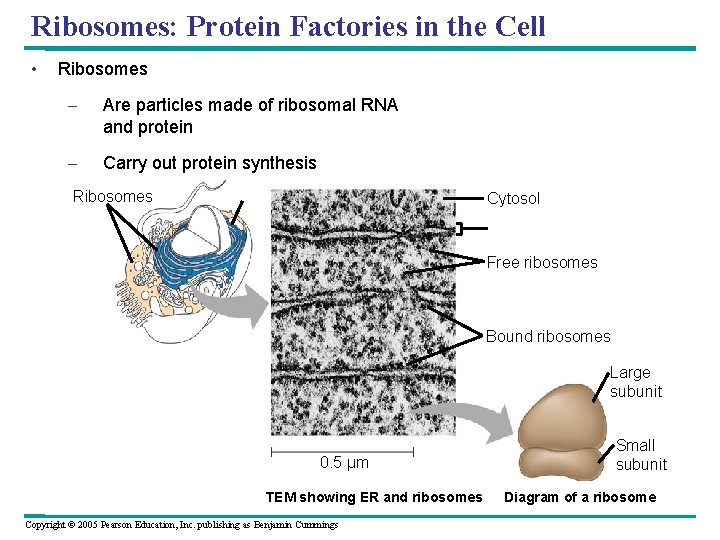 Ribosomes: Protein Factories in the Cell

• Ribosomes

– Are particles made of ribosomal RNA and protein

– Carry out protein synthesis

Ribosomes

Cytosol

Free ribosomes

Bound ribosomes

Large subunit

Small subunit

0.5 µm

TEM showing ER and ribosomes

Diagram of a ribosome

Copyright © 2005 Pearson Education, Inc. publishing as Benjamin Cummings